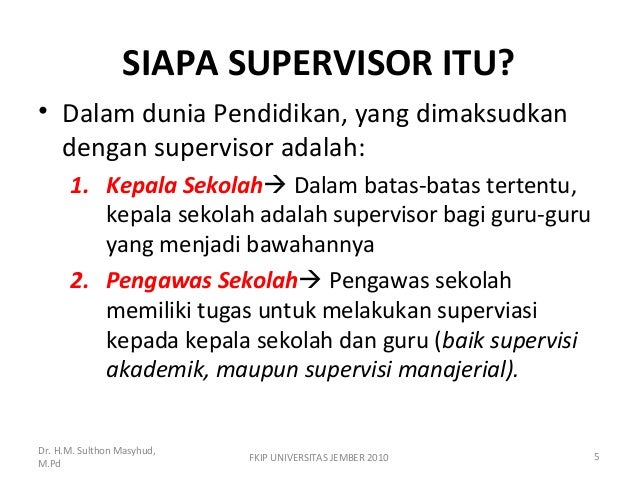 SIAPA SUPERVISOR ITU?

• Dalam dunia Pendidikan, yang dimaksudkan dengan supervisor adalah:

1. Kepala Sekolah→ Dalam batas-batas tertentu, kepala sekolah adalah supervisor bagi guru-guru yang menjadi bawahannya

2. Pengawas Sekolah→ Pengawas sekolah memiliki tugas untuk melakukan superviasi kepada kepala sekolah dan guru (baik supervisi akademik, maupun supervisi manajerial).

Dr. H.M. Sulthon Masyhud, M.Pd

FKIP UNIVERSITAS JEMBER 2010

5